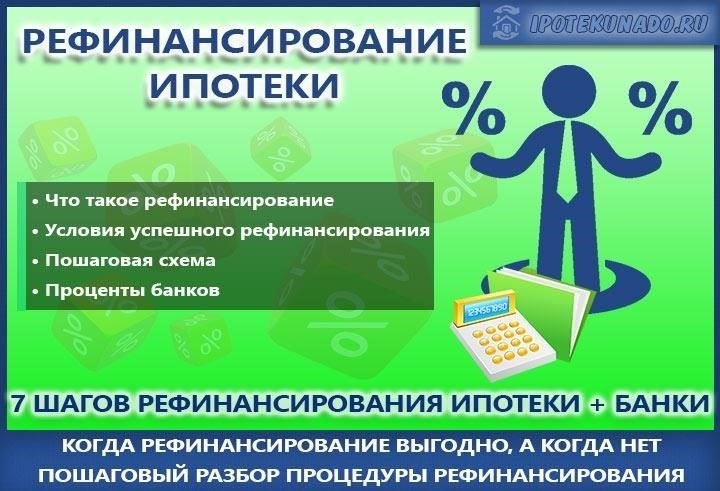 IPOTEKUNADO.RU

РЕФИНАНСИРОВАНИЕ ИПОТЕКИ

%
%

• Что такое рефинансирование
• Условия успешного рефинансирования
• Пошаговая схема
• Проценты банков

1234567890

7 ШАГОВ РЕФИНАНСИРОВАНИЯ ИПОТЕКИ + БАНКИ

КОГДА РЕФИНАНСИРОВАНИЕ ВЫГОДНО, А КОГДА НЕТ
ПОШАГОВЫЙ РАЗБОР ПРОЦЕДУРЫ РЕФИНАНСИРОВАНИЯ